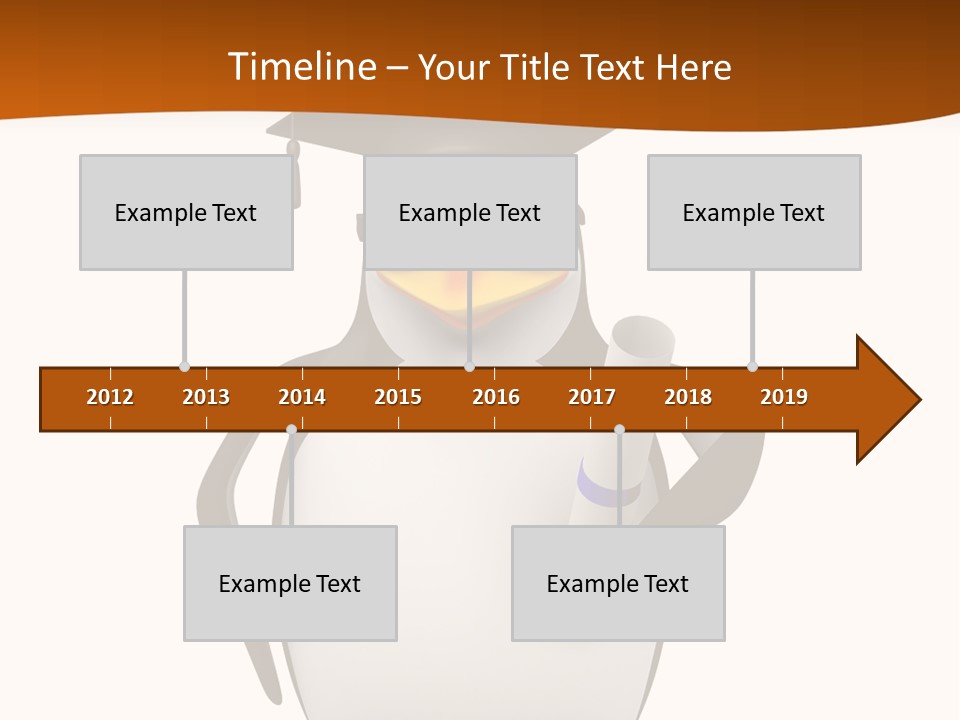 Timeline – Your Title Text Here

Example Text

Example Text

Example Text

2012 2013 2014 2015 2016 2017 2018 2019

Example Text

Example Text